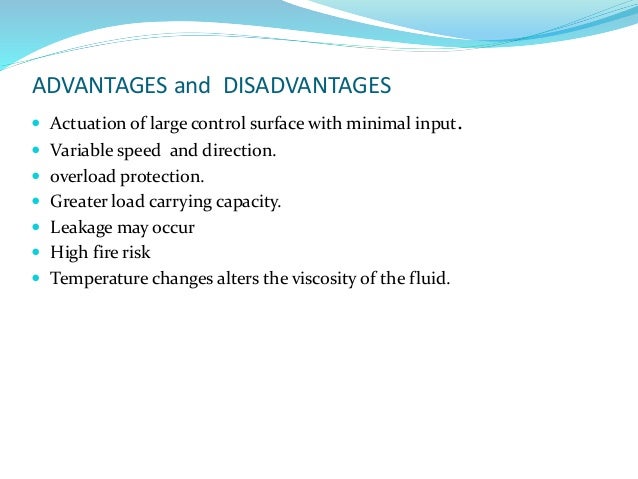 ADVANTAGES and DISADVANTAGES

- Actuation of large control surface with minimal input.
- Variable speed and direction.
- overload protection.
- Greater load carrying capacity.
- Leakage may occur
- High fire risk
- Temperature changes alters the viscosity of the fluid.